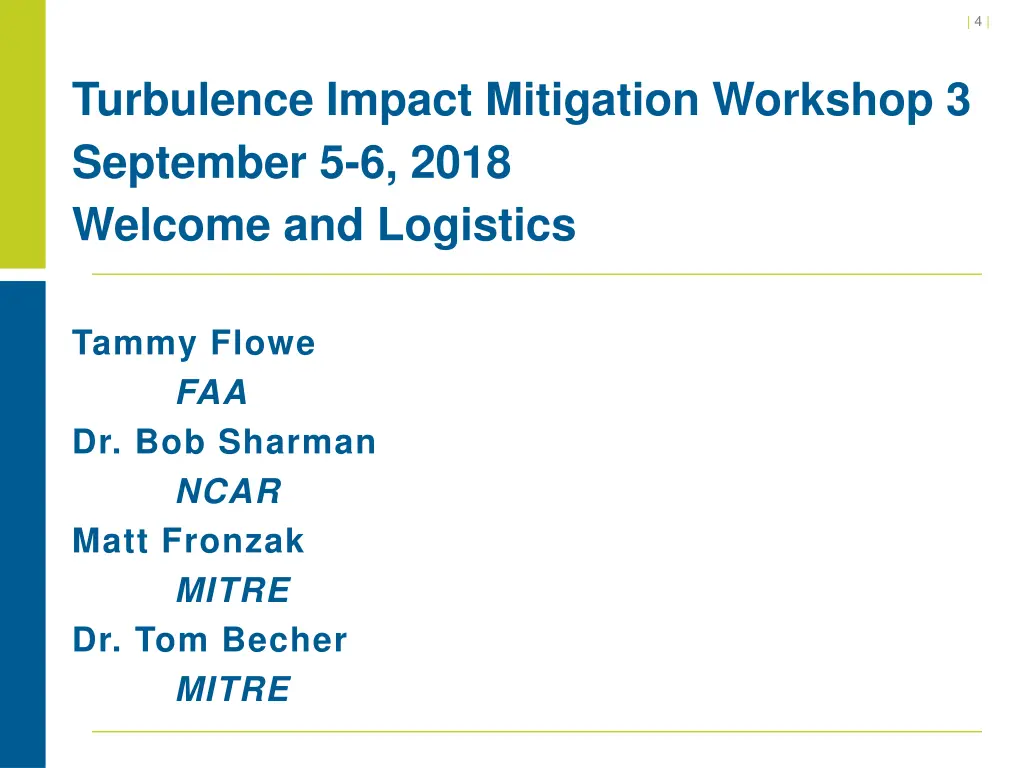 | 4 |

Turbulence Impact Mitigation Workshop 3
September 5-6, 2018
Welcome and Logistics

Tammy Flowe
FAA
Dr. Bob Sharman
NCAR
Matt Fronzak
MITRE
Dr. Tom Becher
MITRE